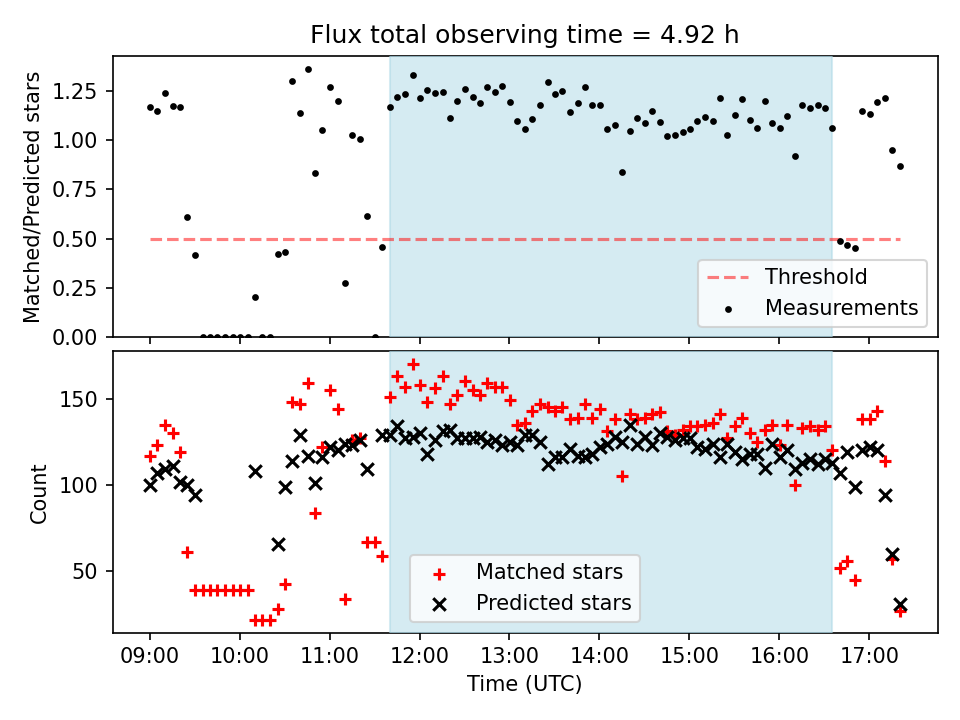 Flux total observing time = 4.92 h

Matched/Predicted stars

1.25
1.00
0.75
0.50
0.25
0.00

Threshold
Measurements

Count

150
100
50

Matched stars
Predicted stars

09:00
10:00
11:00
12:00
13:00
14:00
15:00
16:00
17:00

Time (UTC)